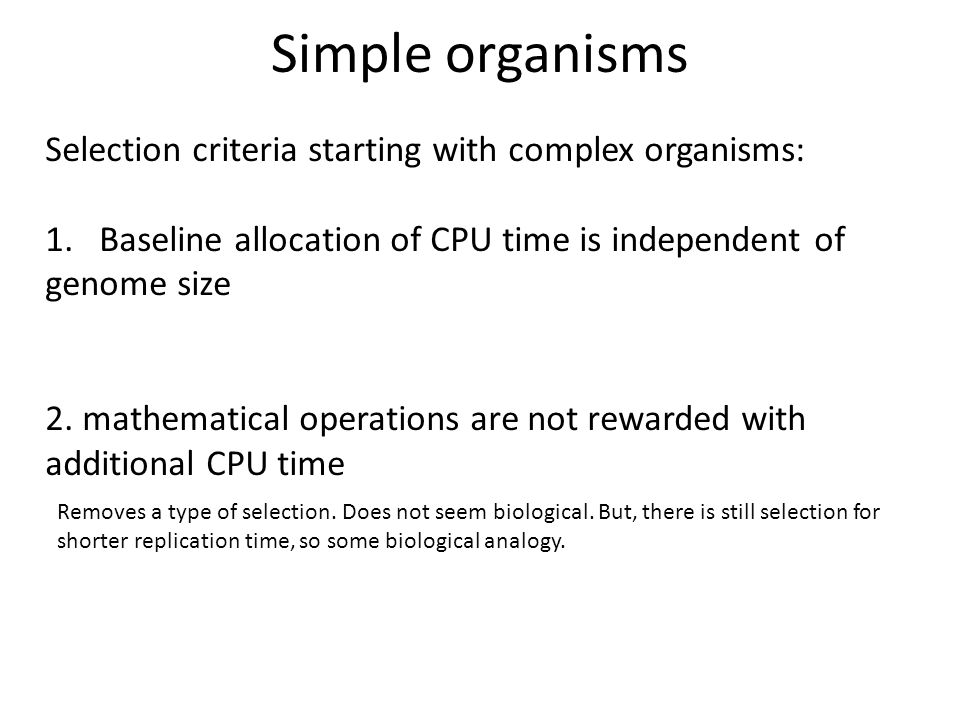 Simple organisms

Selection criteria starting with complex organisms:

1. Baseline allocation of CPU time is independent of genome size

2. mathematical operations are not rewarded with additional CPU time

Removes a type of selection. Does not seem biological. But, there is still selection for shorter replication time, so some biological analogy.